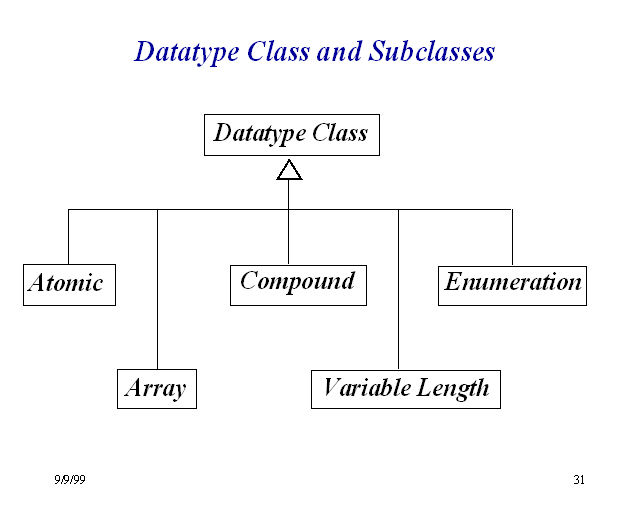 Datatype Class and Subclasses

Datatype Class

Atomic

Compound

Enumeration

Array

Variable Length

9/9/99

31